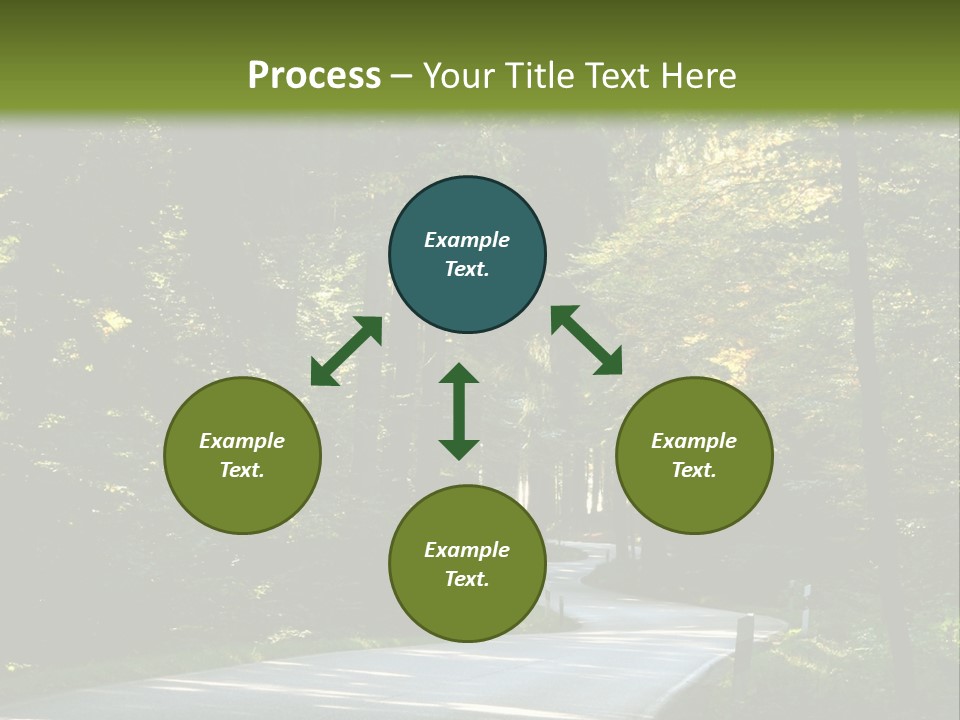 Process – Your Title Text Here

Example Text.

Example Text.

Example Text.

Example Text.